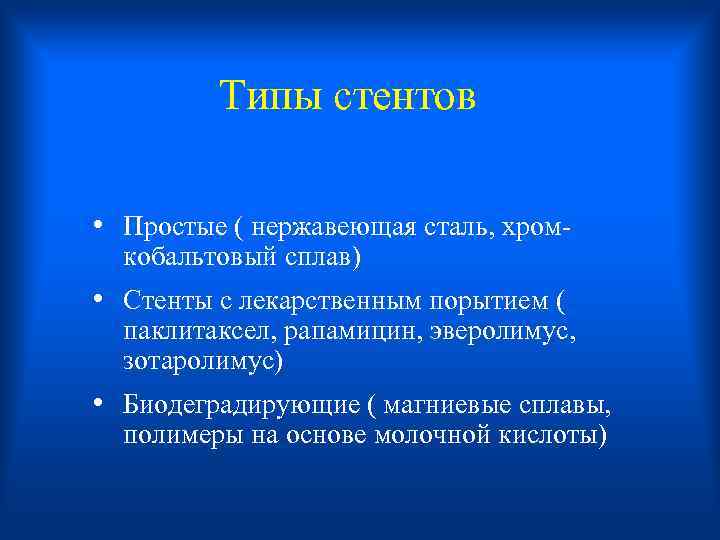 Типы стентов

• Простые ( нержавеющая сталь, хром-кобальтовый сплав)
• Стенты с лекарственным порытием ( паклитаксел, рапамицин, эверолимус, зотаролимус)
• Биодеградирующие ( магниевые сплавы, полимеры на основе молочной кислоты)